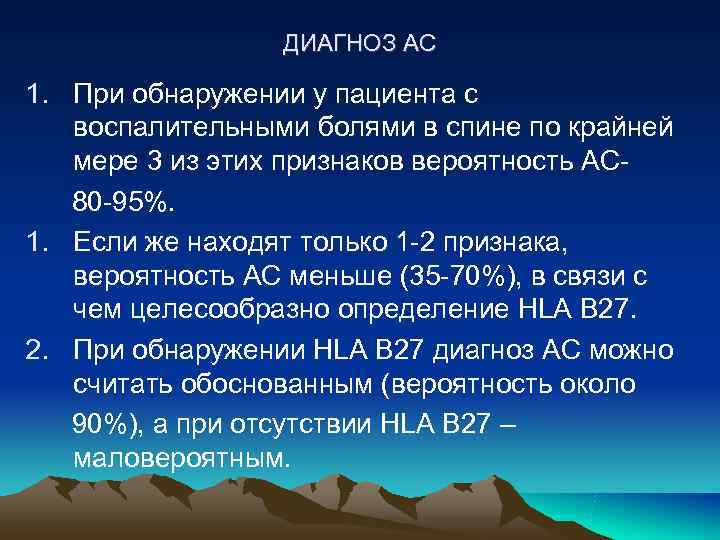 ДИАГНОЗ АС

1. При обнаружении у пациента с воспалительными болями в спине по крайней мере 3 из этих признаков вероятность АС-

80-95%.

1. Если же находят только 1-2 признака, вероятность АС меньше (35-70%), в связи с чем целесообразно определение HLA B27.

2. При обнаружении HLA B27 диагноз АС можно считать обоснованным (вероятность около

90%), а при отсутствии HLA B27 – маловероятным.